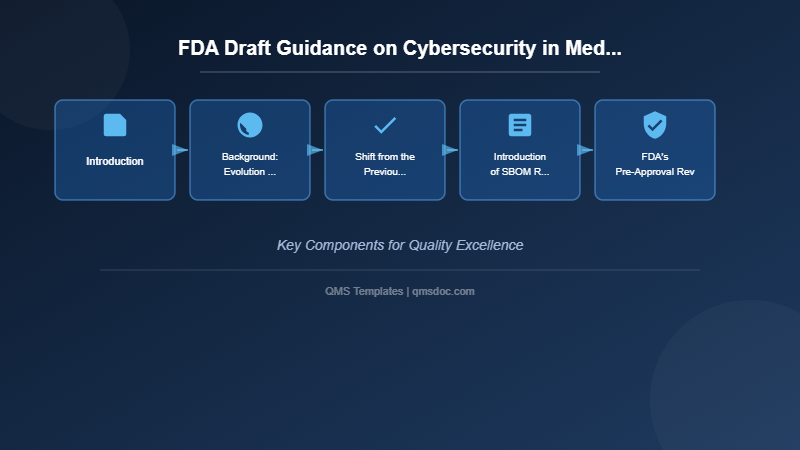 FDA Draft Guidance on Cybersecurity in Med...

Introduction

Background: Evolution ...

Shift from the Previou...

Introduction of SBOM R...

FDA's Pre-Approval Rev

Key Components for Quality Excellence

QMS Templates | qmsdoc.com